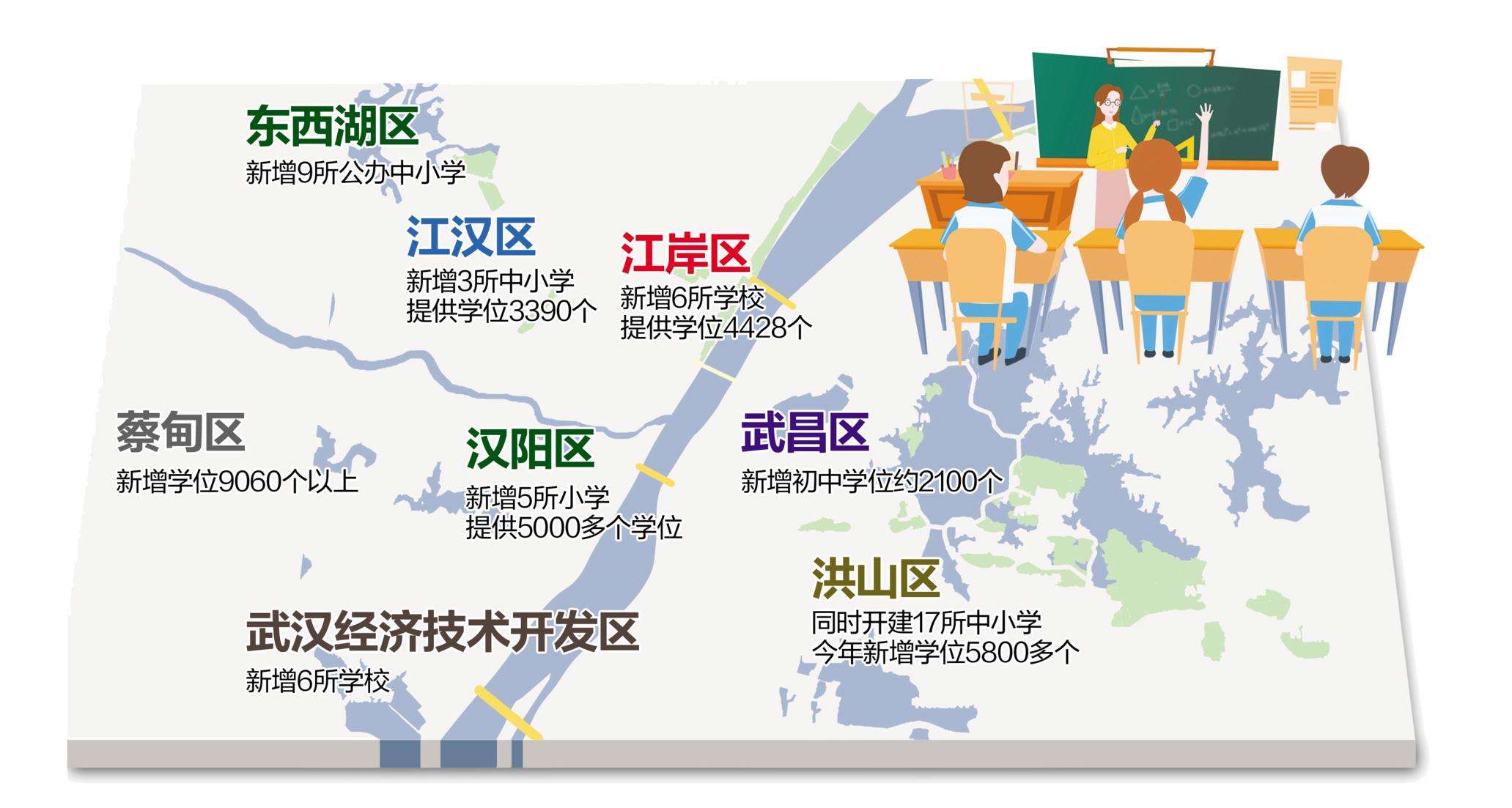 东西湖区
新增9所公办中小学

江汉区
新增3所中小学
提供学位3390个

江岸区
新增6所学校
提供学位4428个

蔡甸区
新增学位9060个以上

汉阳区
新增5所小学
提供5000多个学位

武昌区
新增初中学位约2100个

洪山区
同时开建17所中小学
今年新增学位5800多个

武汉经济技术开发区
新增6所学校